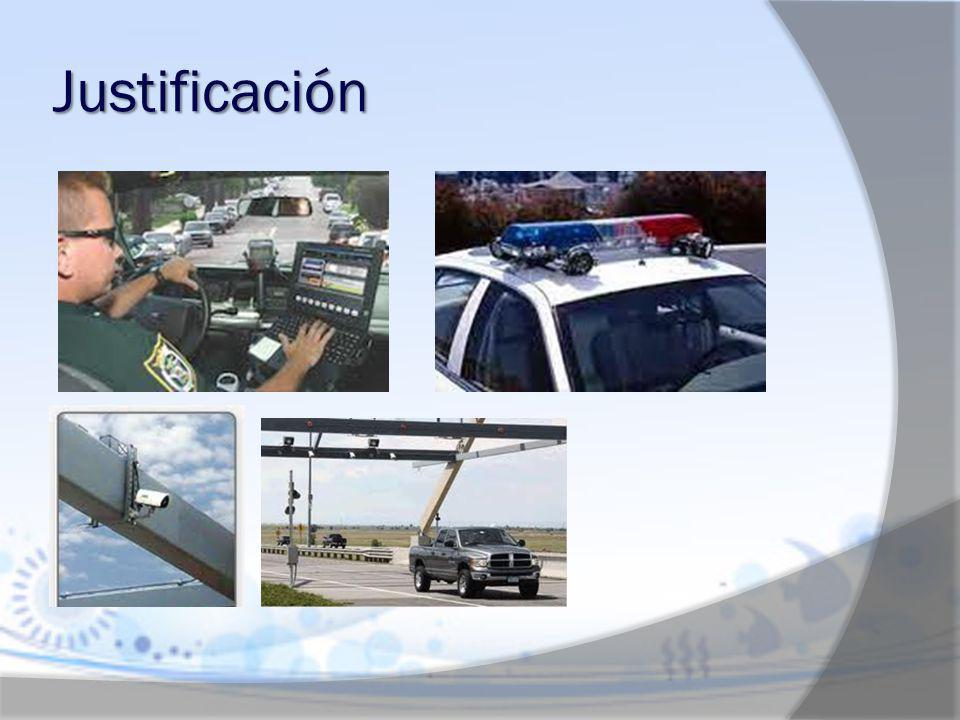 Justificación